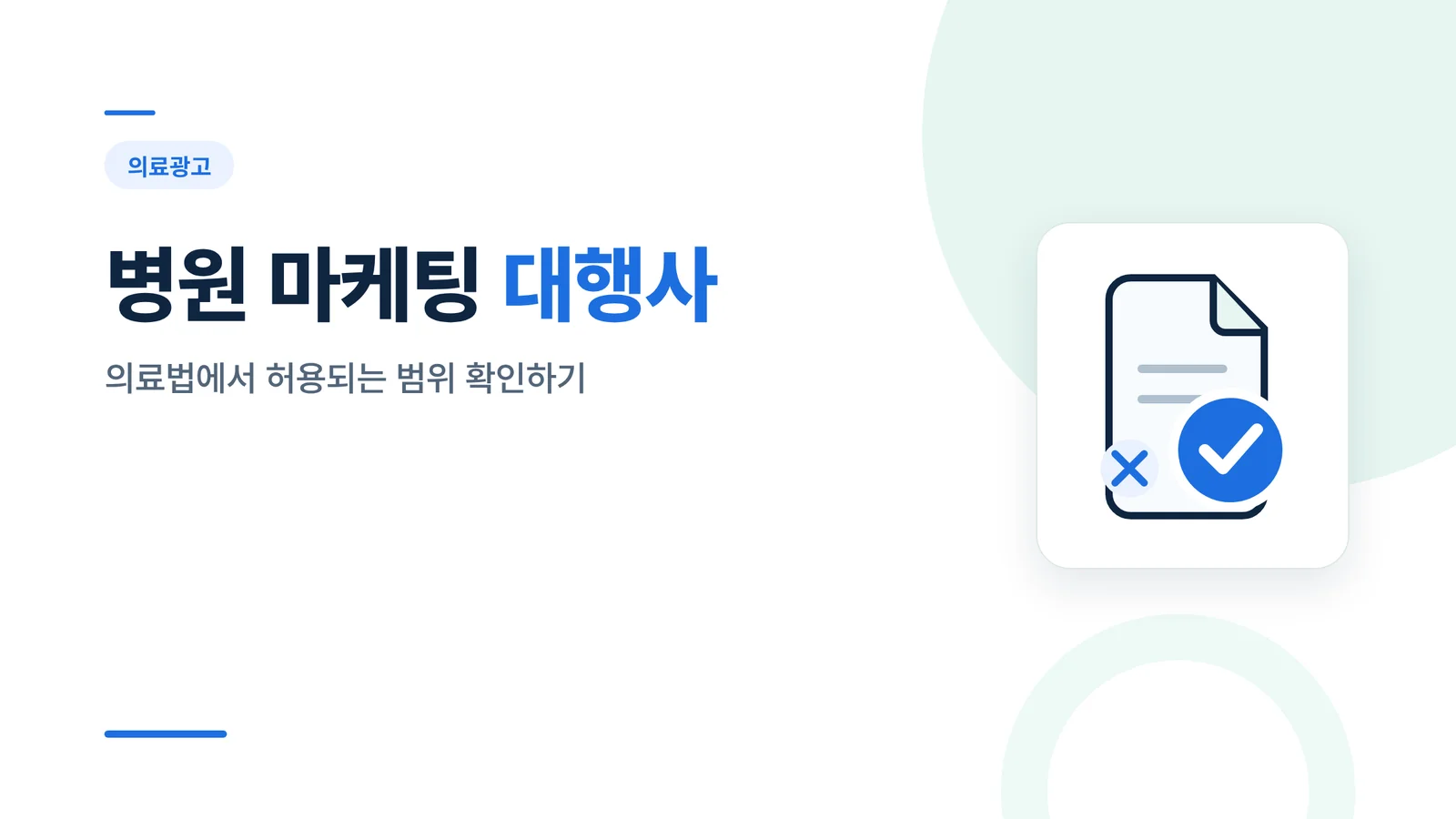 의료광고

병원 마케팅 대행사

의료법에서 허용되는 범위 확인하기